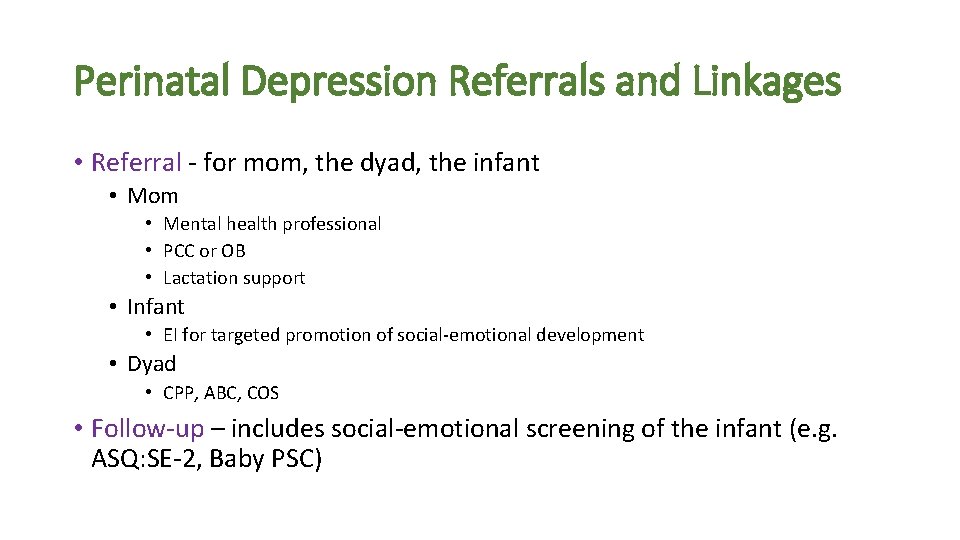 Perinatal Depression Referrals and Linkages

• Referral - for mom, the dyad, the infant
  • Mom
    • Mental health professional
    • PCC or OB
    • Lactation support
  • Infant
    • EI for targeted promotion of social-emotional development
  • Dyad
    • CPP, ABC, COS
• Follow-up – includes social-emotional screening of the infant (e.g. ASQ:SE-2, Baby PSC)